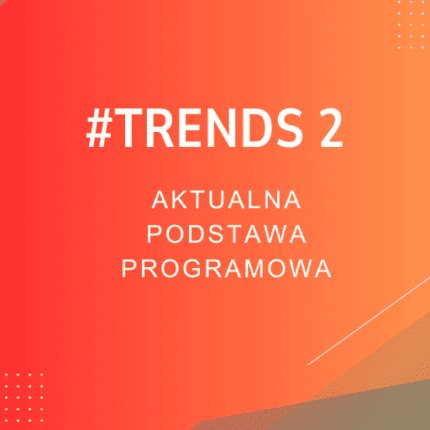 #TRENDS 2

AKTUALNA PODSTAWA PROGRAMOWA